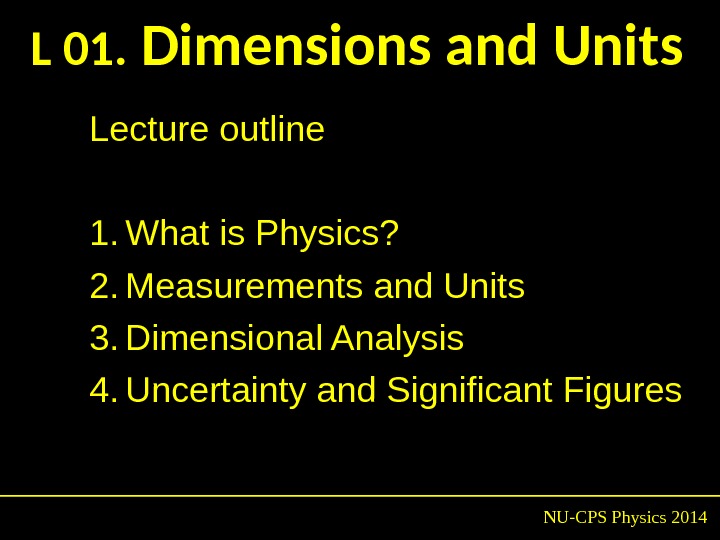 L 01. Dimensions and Units

Lecture outline

1. What is Physics?
2. Measurements and Units
3. Dimensional Analysis
4. Uncertainty and Significant Figures

NU-CPS Physics 2014